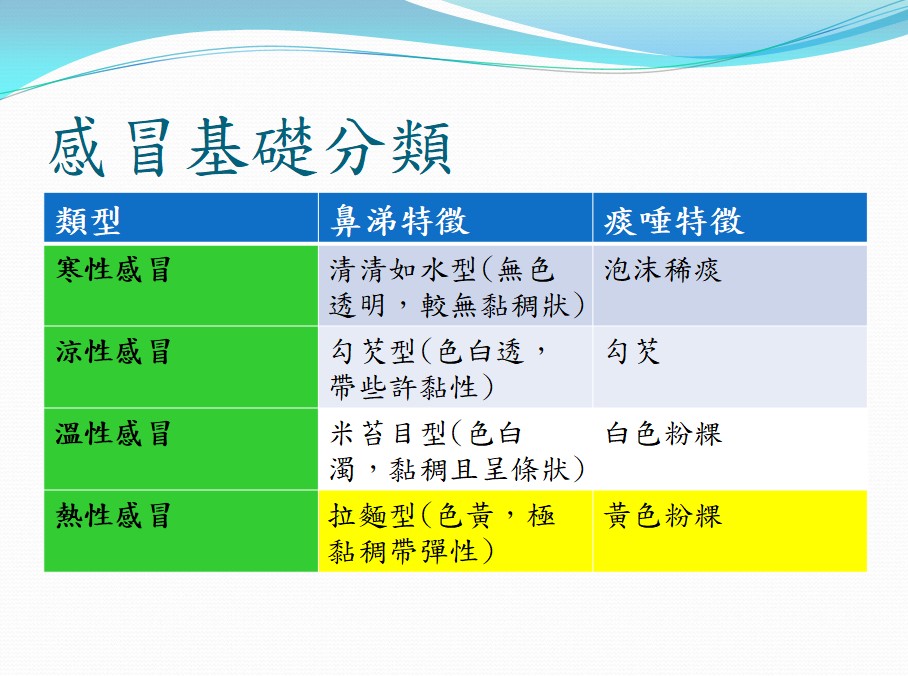 感冒基礎分類

| 類型 | 鼻涕特徵 | 痰唾特徵 |
|---|---|---|
| 寒性感冒 | 清清如水型(無色透明，較無黏稠狀) | 泡沫稀痰 |
| 涼性感冒 | 勾芡型(色白透，帶些許黏性) | 勾芡 |
| 溫性感冒 | 米苔目型(色白濁，黏稠且呈條狀) | 白色粉粿 |
| 熱性感冒 | 拉麵型(色黃，極黏稠帶彈性) | 黃色粉粿 |